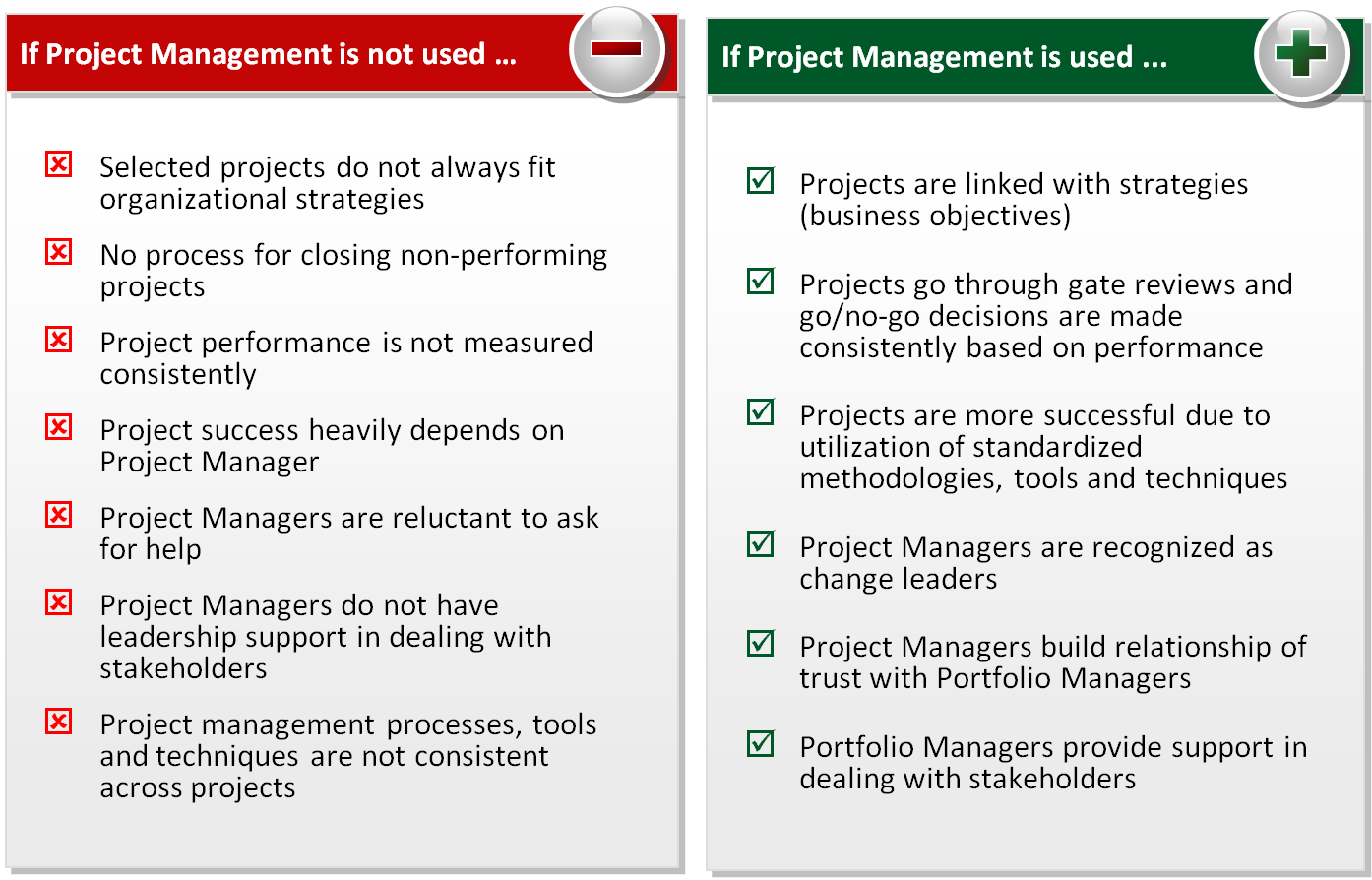 If Project Management is not used ...

Selected projects do not always fit organizational strategies

No process for closing non-performing projects

Project performance is not measured consistently

Project success heavily depends on Project Manager

Project Managers are reluctant to ask for help

Project Managers do not have leadership support in dealing with stakeholders

Project management processes, tools and techniques are not consistent across projects

If Project Management is used ...

Projects are linked with strategies (business objectives)

Projects go through gate reviews and go/no-go decisions are made consistently based on performance

Projects are more successful due to utilization of standardized methodologies, tools and techniques

Project Managers are recognized as change leaders

Project Managers build relationship of trust with Portfolio Managers

Portfolio Managers provide support in dealing with stakeholders